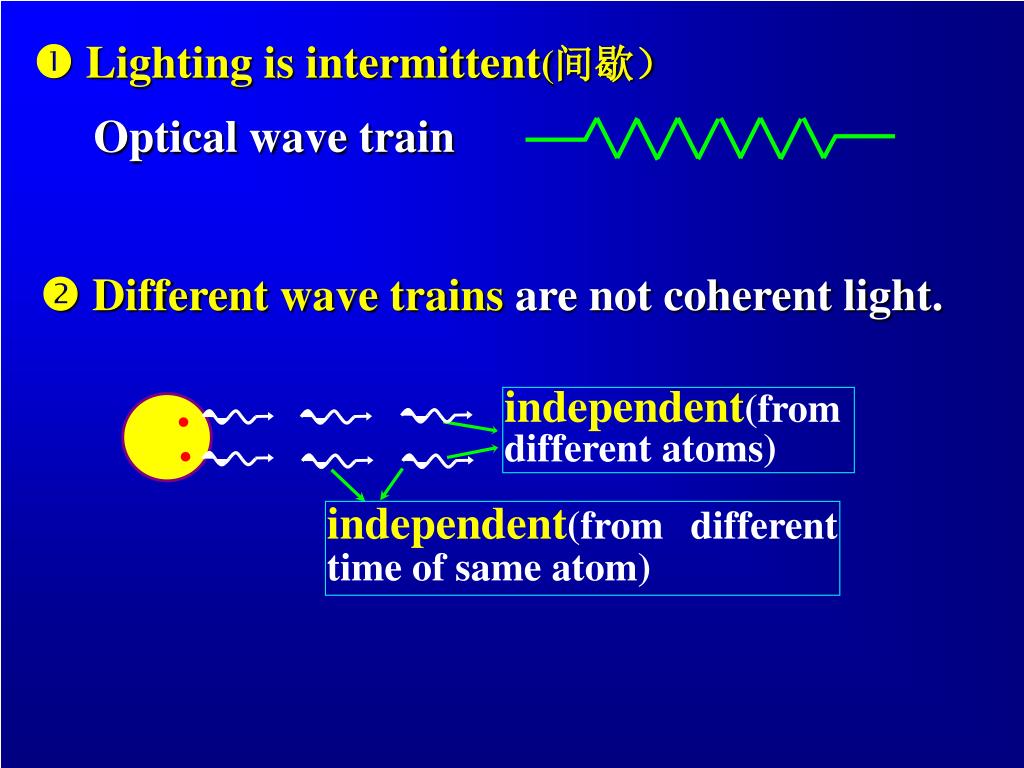 ❶ Lighting is intermittent(间歇）

Optical wave train

❷ Different wave trains are not coherent light.

independent(from different atoms)

independent(from different time of same atom)